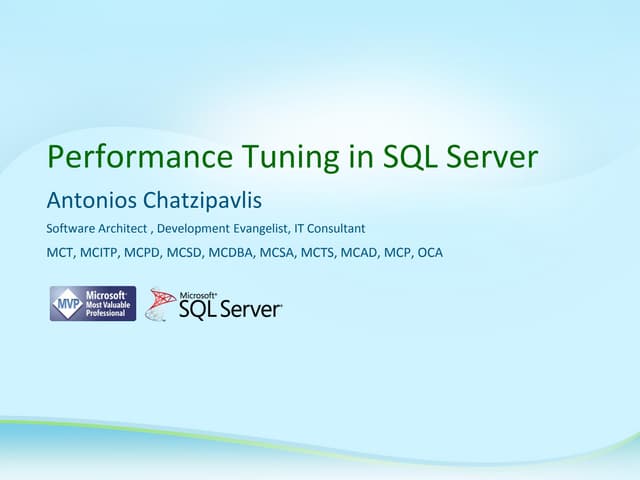 Performance Tuning in SQL Server

Antonios Chatzipavlis

Software Architect , Development Evangelist, IT Consultant

MCT, MCITP, MCPD, MCSD, MCDBA, MCSA, MCTS, MCAD, MCP, OCA

MVP Microsoft® Most Valuable Professional

Microsoft® SQL Server®